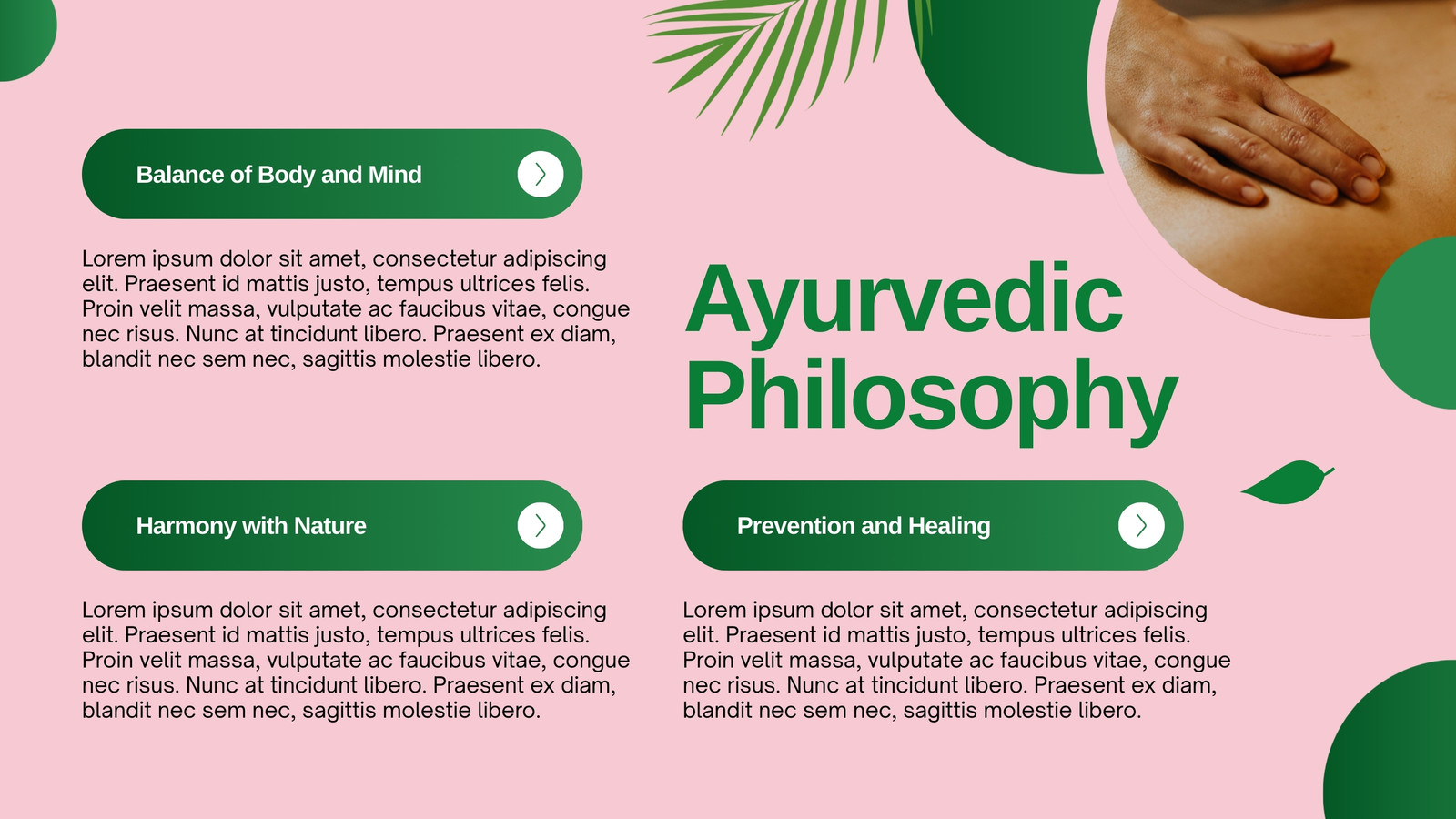 Balance of Body and Mind

Lorem ipsum dolor sit amet, consectetur adipiscing elit. Praesent id mattis justo, tempus ultrices felis. Proin velit massa, vulputate ac faucibus vitae, congue nec risus. Nunc at tincidunt libero. Praesent ex diam, blandit nec sem nec, sagittis molestie libero.

Ayurvedic Philosophy

Harmony with Nature

Lorem ipsum dolor sit amet, consectetur adipiscing elit. Praesent id mattis justo, tempus ultrices felis. Proin velit massa, vulputate ac faucibus vitae, congue nec risus. Nunc at tincidunt libero. Praesent ex diam, blandit nec sem nec, sagittis molestie libero.

Prevention and Healing

Lorem ipsum dolor sit amet, consectetur adipiscing elit. Praesent id mattis justo, tempus ultrices felis. Proin velit massa, vulputate ac faucibus vitae, congue nec risus. Nunc at tincidunt libero. Praesent ex diam, blandit nec sem nec, sagittis molestie libero.